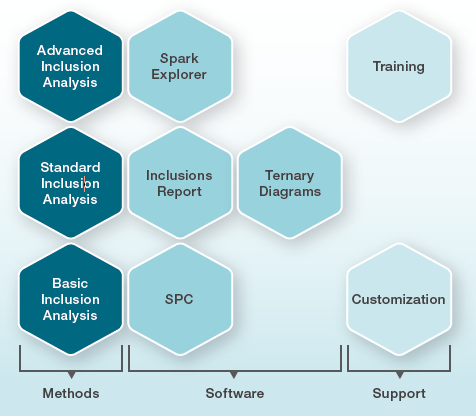 Advanced Inclusion Analysis

Spark Explorer

Training

Standard Inclusion Analysis

Inclusions Report

Ternary Diagrams

Basic Inclusion Analysis

SPC

Customization

Methods

Software

Support